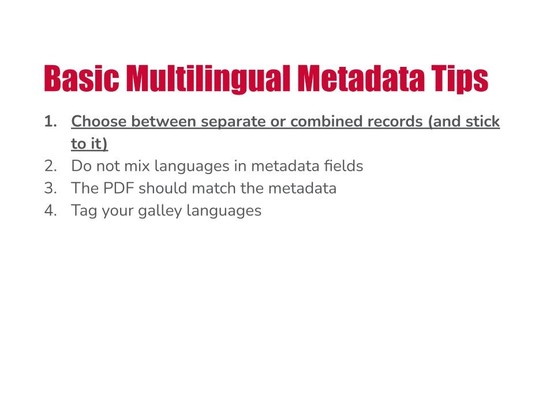 Basic Multilingual Metadata Tips

1. Choose between separate or combined records (and stick to it)
2. Do not mix languages in metadata fields
3. The PDF should match the metadata
4. Tag your galley languages